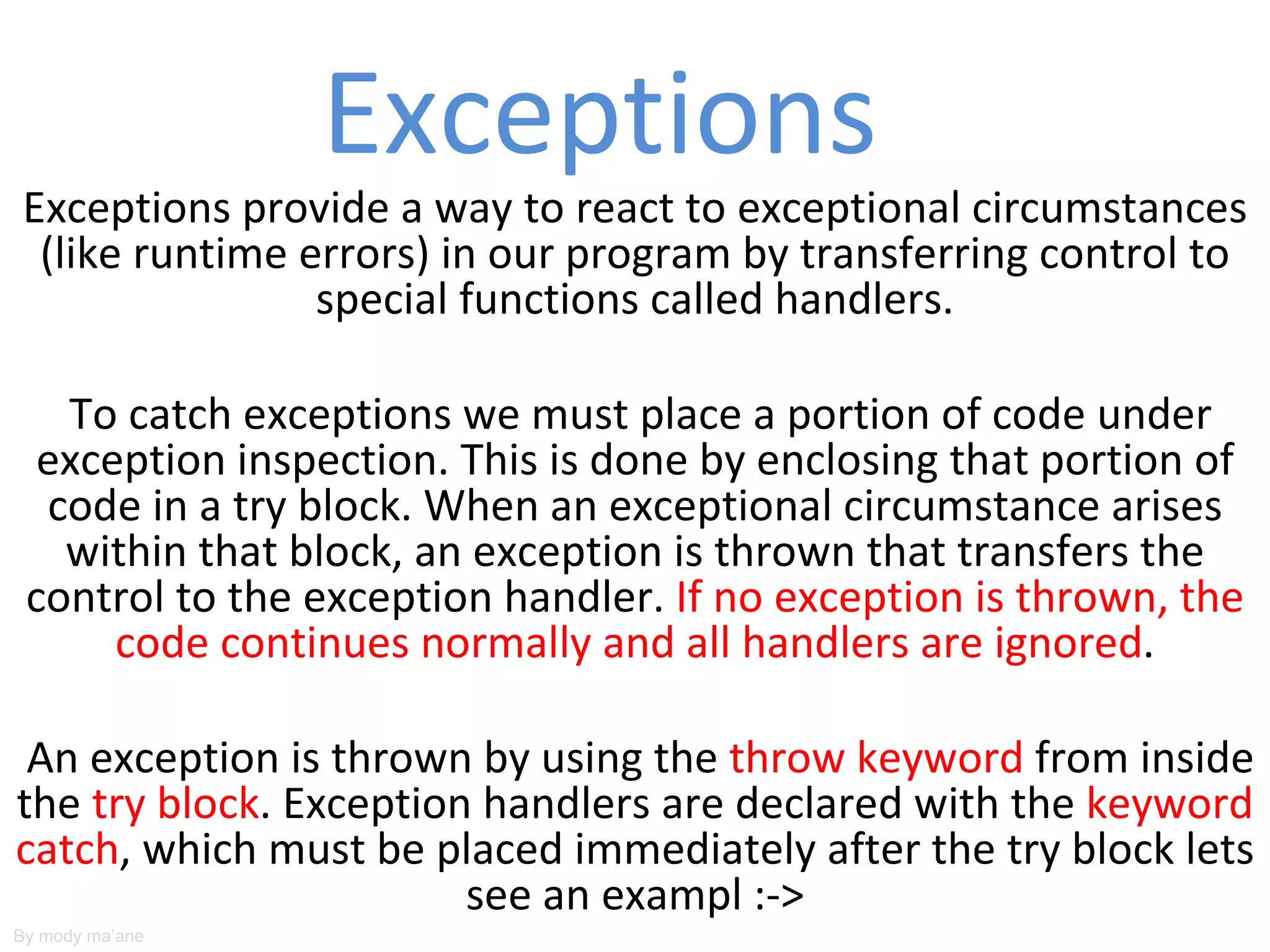 Exceptions

Exceptions provide a way to react to exceptional circumstances (like runtime errors) in our program by transferring control to special functions called handlers.

To catch exceptions we must place a portion of code under exception inspection. This is done by enclosing that portion of code in a try block. When an exceptional circumstance arises within that block, an exception is thrown that transfers the control to the exception handler. If no exception is thrown, the code continues normally and all handlers are ignored.

An exception is thrown by using the throw keyword from inside the try block. Exception handlers are declared with the keyword catch, which must be placed immediately after the try block lets see an exampl :->

By mody ma'ane